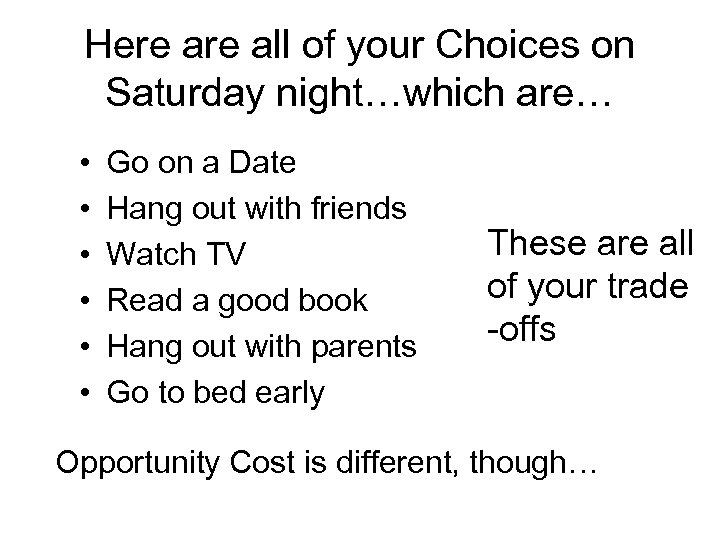 Here are all of your Choices on Saturday night…which are…

• Go on a Date
• Hang out with friends
• Watch TV
• Read a good book
• Hang out with parents
• Go to bed early

These are all of your trade -offs

Opportunity Cost is different, though…